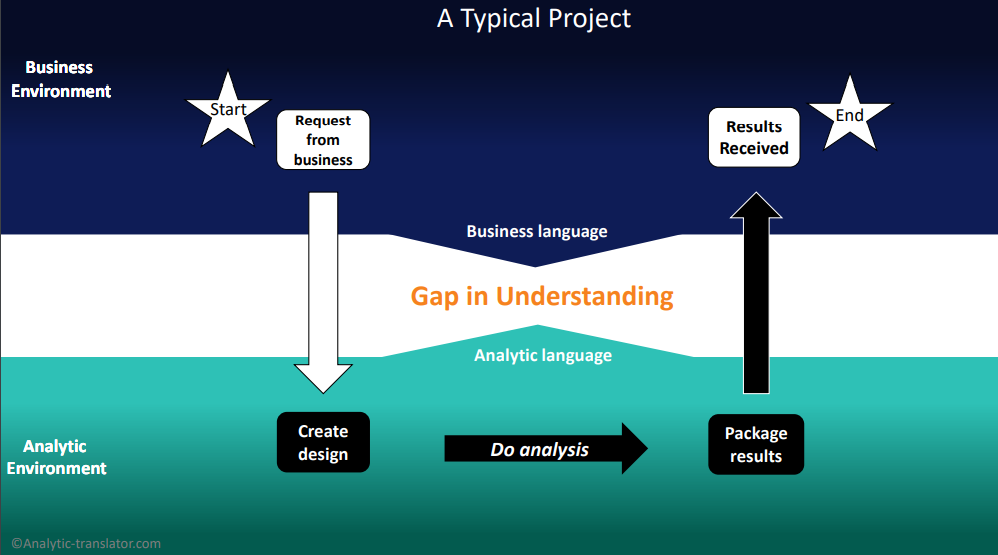 A Typical Project

Business Environment

Start

Request from business

Results Received

End

Business language

Gap in Understanding

Analytic language

Analytic Environment

Create design

Do analysis

Package results

©Analytic-translator.com